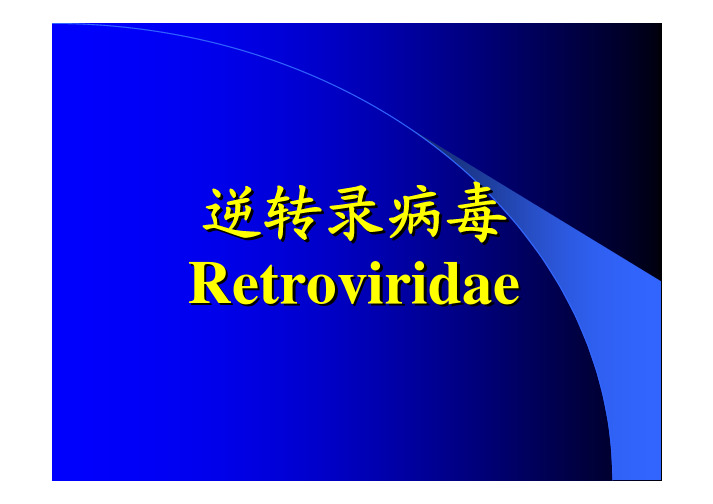 逆转录病毒
Retroviridae